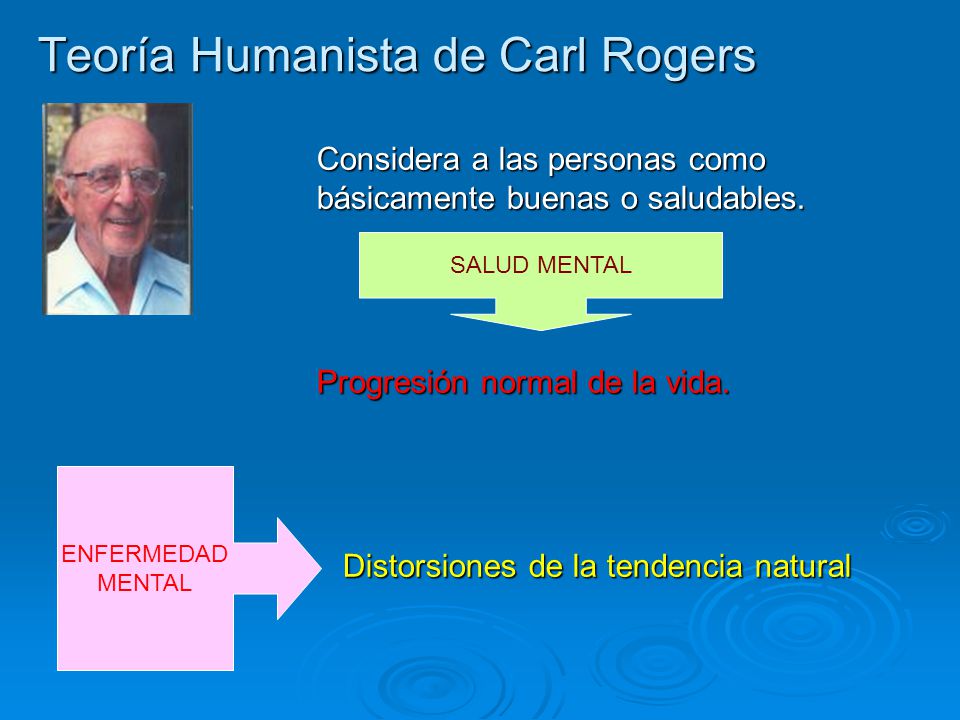 Teoría Humanista de Carl Rogers

Considera a las personas como básicamente buenas o saludables.

SALUD MENTAL

Progresión normal de la vida.

ENFERMEDAD MENTAL

Distorsiones de la tendencia natural